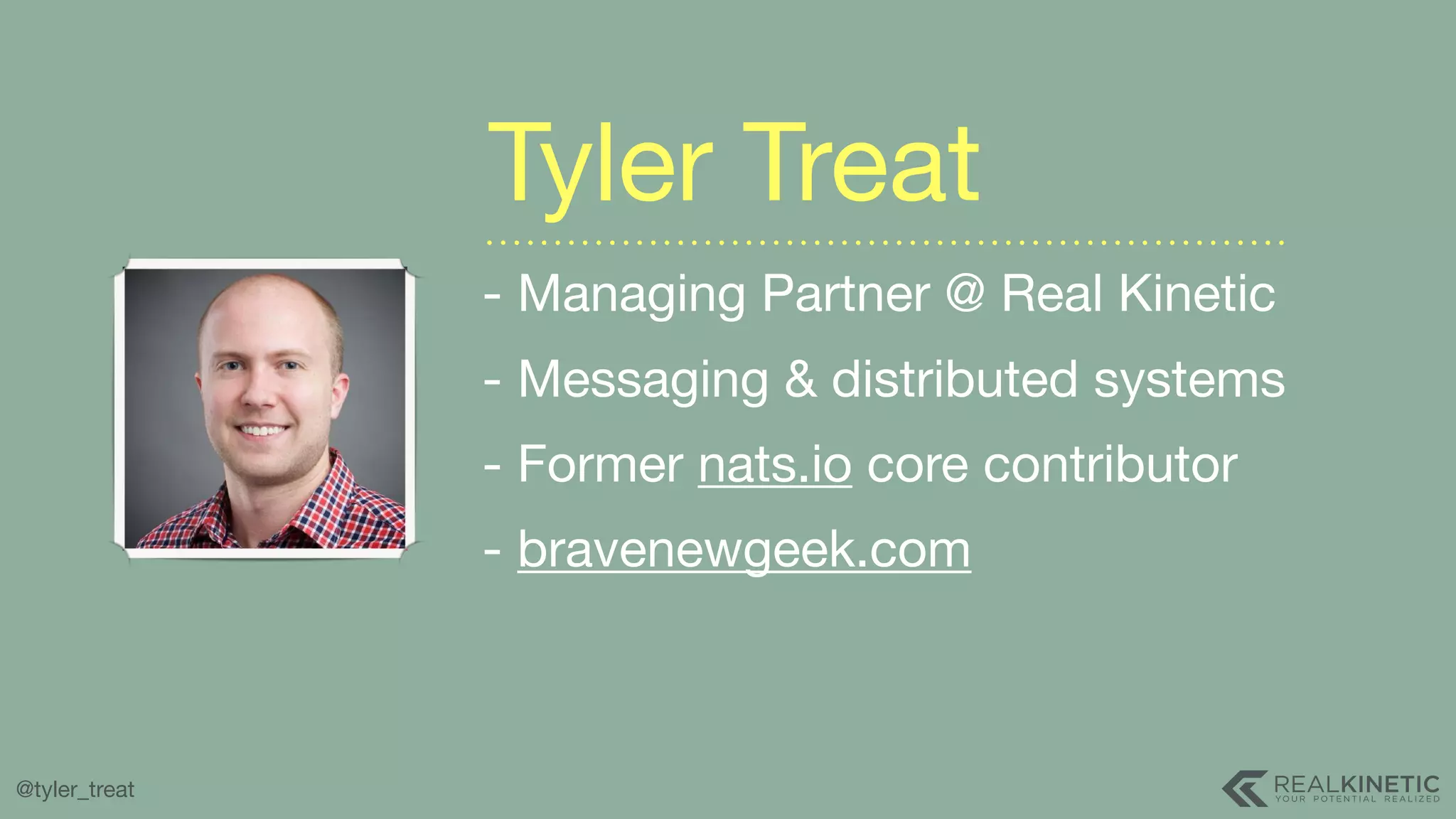 Tyler Treat

- Managing Partner @ Real Kinetic
- Messaging & distributed systems
- Former nats.io core contributor
- bravenewgeek.com

@tyler_treat

REALKINETIC
YOUR POTENTIAL REALIZED